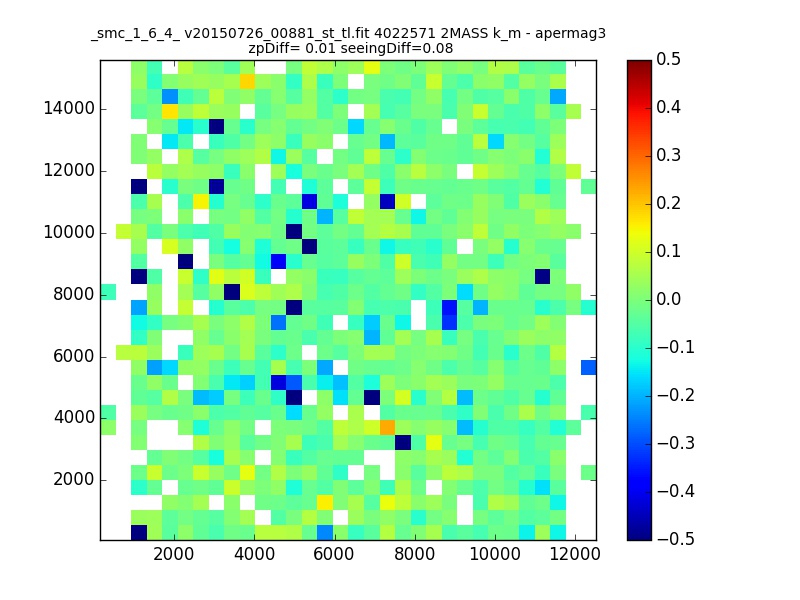 _smc_1_6_4_ v20150726_00881_st_tl.fit 4022571 2MASS k_m - apermag3
zpDiff= 0.01 seeingDiff=0.08

14000
12000
10000
8000
6000
4000
2000

2000
4000
6000
8000
10000
12000

0.5
0.4
0.3
0.2
0.1
0.0
−0.1
−0.2
−0.3
−0.4
−0.5